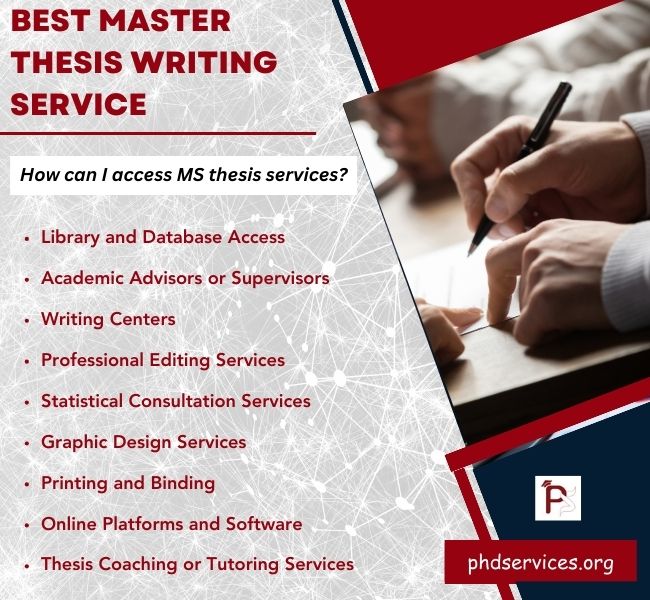 BEST MASTER THESIS WRITING SERVICE

How can I access MS thesis services?

• Library and Database Access
• Academic Advisors or Supervisors
• Writing Centers
• Professional Editing Services
• Statistical Consultation Services
• Graphic Design Services
• Printing and Binding
• Online Platforms and Software
• Thesis Coaching or Tutoring Services

phdservices.org